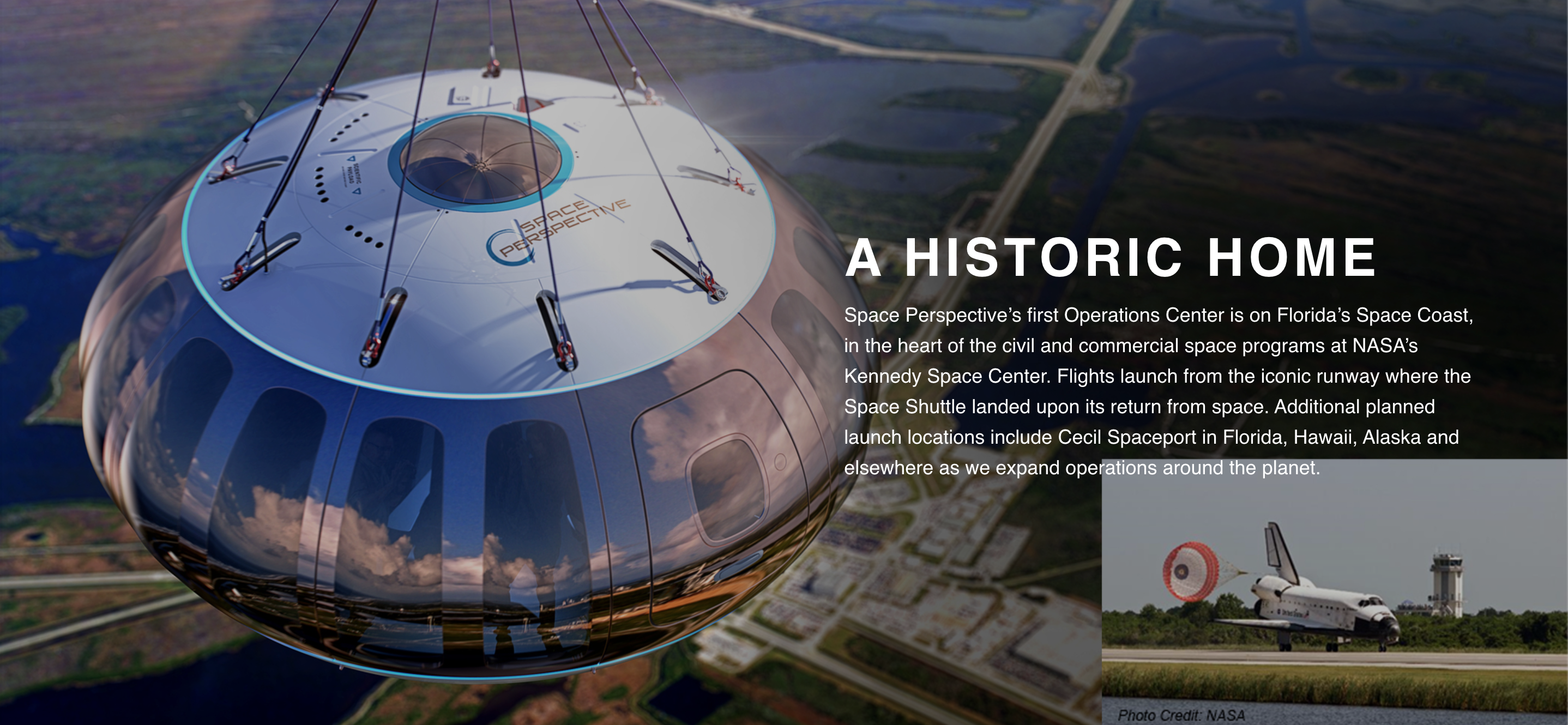 SPACE PERSPECTIVE

A HISTORIC HOME

Space Perspective's first Operations Center is on Florida's Space Coast, in the heart of the civil and commercial space programs at NASA's Kennedy Space Center. Flights launch from the iconic runway where the Space Shuttle landed upon its return from space. Additional planned launch locations include Cecil Spaceport in Florida, Hawaii, Alaska and elsewhere as we expand operations around the planet.

Photo Credit: NASA